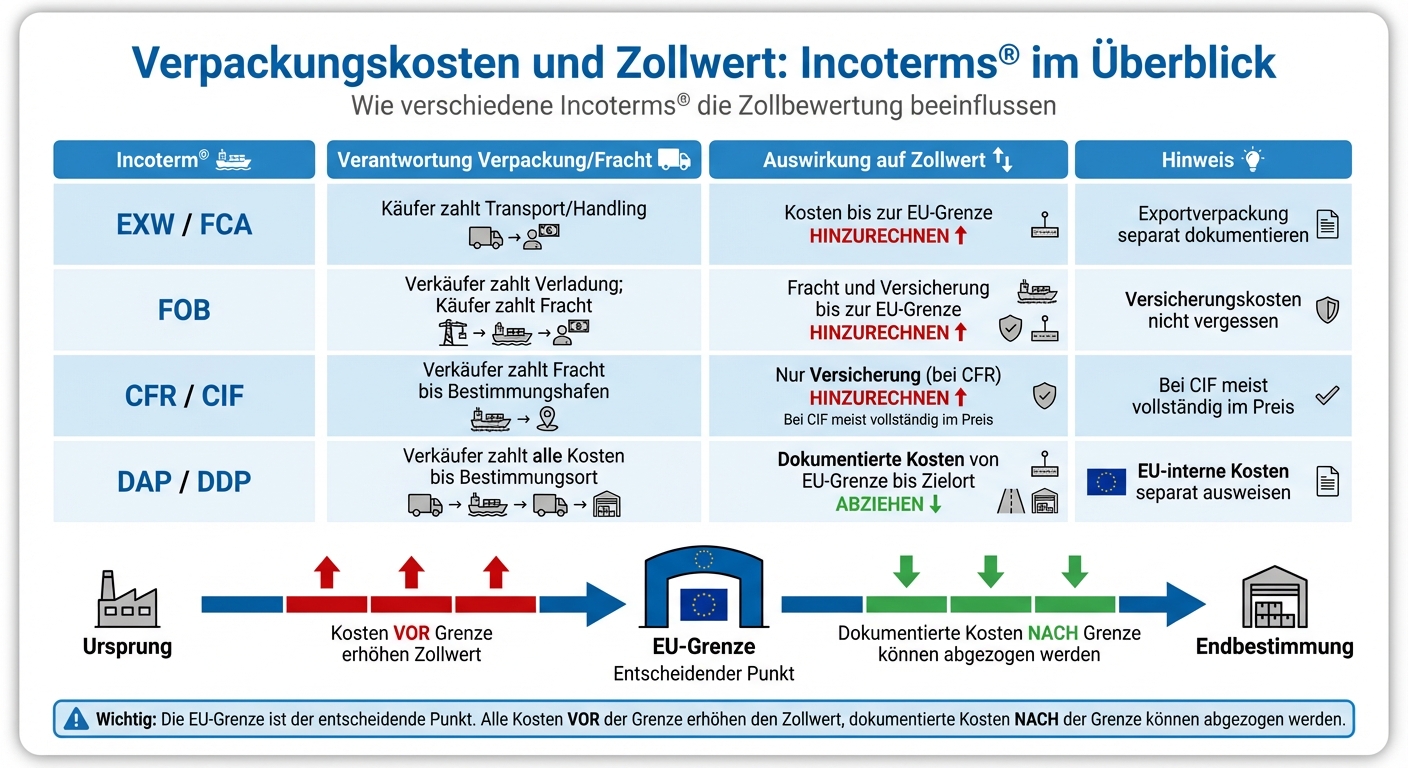 Verpackungskosten und Zollwert: Incoterms® im Überblick

Wie verschiedene Incoterms® die Zollbewertung beeinflussen

| Incoterm® | Verantwortung Verpackung/Fracht | Auswirkung auf Zollwert | Hinweis |
|---|---|---|---|
| EXW / FCA | Käufer zahlt Transport/Handling | Kosten bis zur EU-Grenze HINZURECHNEN | Exportverpackung separat dokumentieren |
| FOB | Verkäufer zahlt Verladung; Käufer zahlt Fracht | Fracht und Versicherung bis zur EU-Grenze HINZURECHNEN | Versicherungskosten nicht vergessen |
| CFR / CIF | Verkäufer zahlt Fracht bis Bestimmungshafen | Nur Versicherung (bei CFR) HINZURECHNEN Bei CIF meist vollständig im Preis | Bei CIF meist vollständig im Preis |
| DAP / DDP | Verkäufer zahlt alle Kosten bis Bestimmungsort | Dokumentierte Kosten von EU-Grenze bis Zielort ABZIEHEN | EU-interne Kosten separat ausweisen |

Ursprung

Kosten VOR Grenze erhöhen Zollwert

EU-Grenze
Entscheidender Punkt

Dokumentierte Kosten NACH Grenze können abgezogen werden

Endbestimmung

Wichtig: Die EU-Grenze ist der entscheidende Punkt. Alle Kosten VOR der Grenze erhöhen den Zollwert, dokumentierte Kosten NACH der Grenze können abgezogen werden.